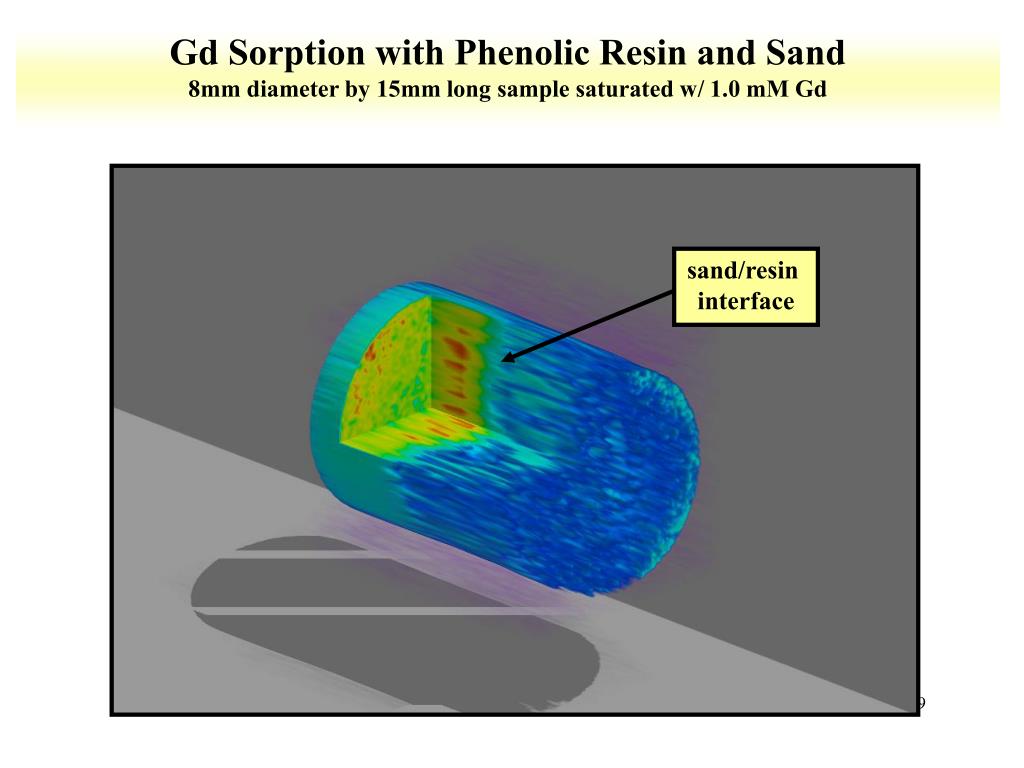 Gd Sorption with Phenolic Resin and Sand
8mm diameter by 15mm long sample saturated w/ 1.0 mM Gd

sand/resin interface

9